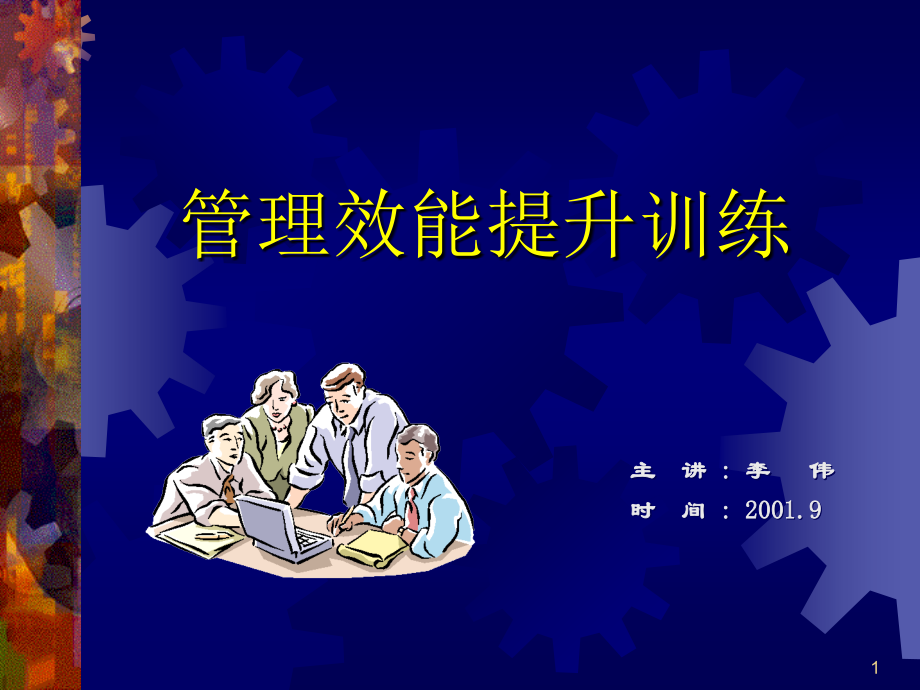 管理效能提升训练

主 讲：李 伟
时 间：2001.9

1